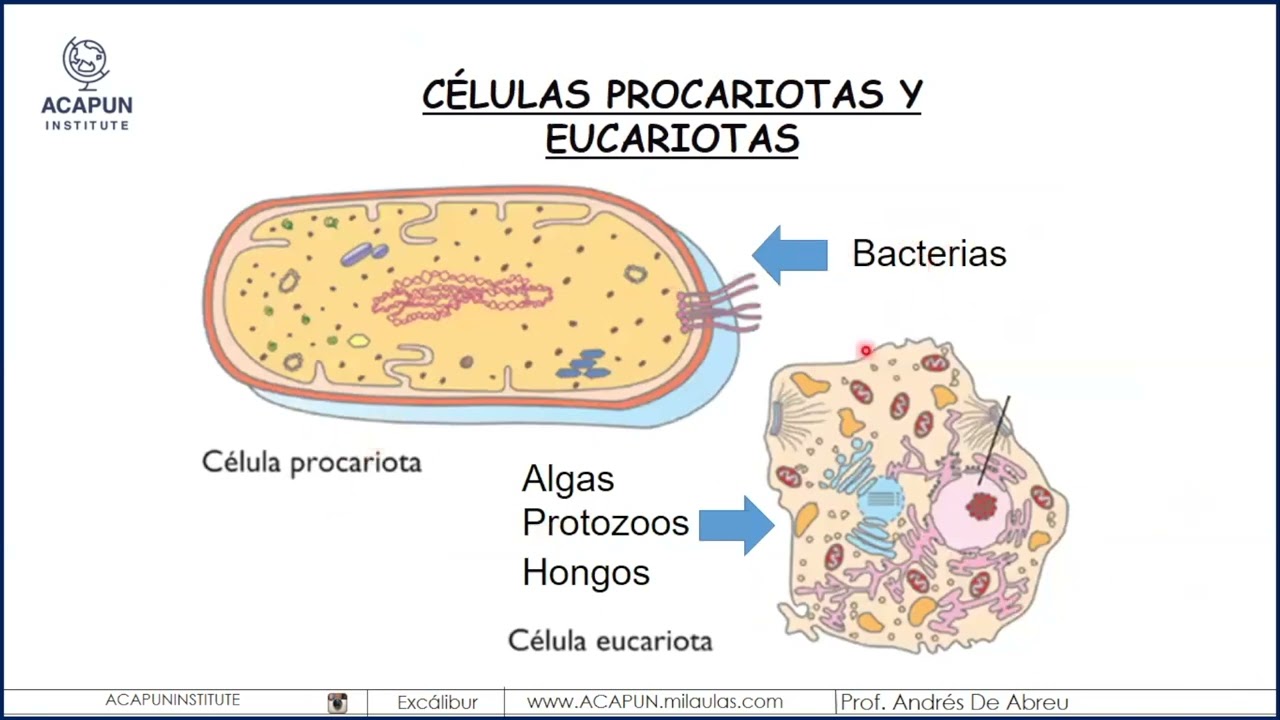 ACAPUN
INSTITUTE

CÉLULAS PROCARIOTAS Y EUCARIOTAS

Bacterias

Célula procariota

Algas
Protozoos
Hongos

Célula eucariota

ACAPUNINSTITUTE | Excálibur | www.ACAPUN.milaulas.com | Prof. Andrés De Abreu